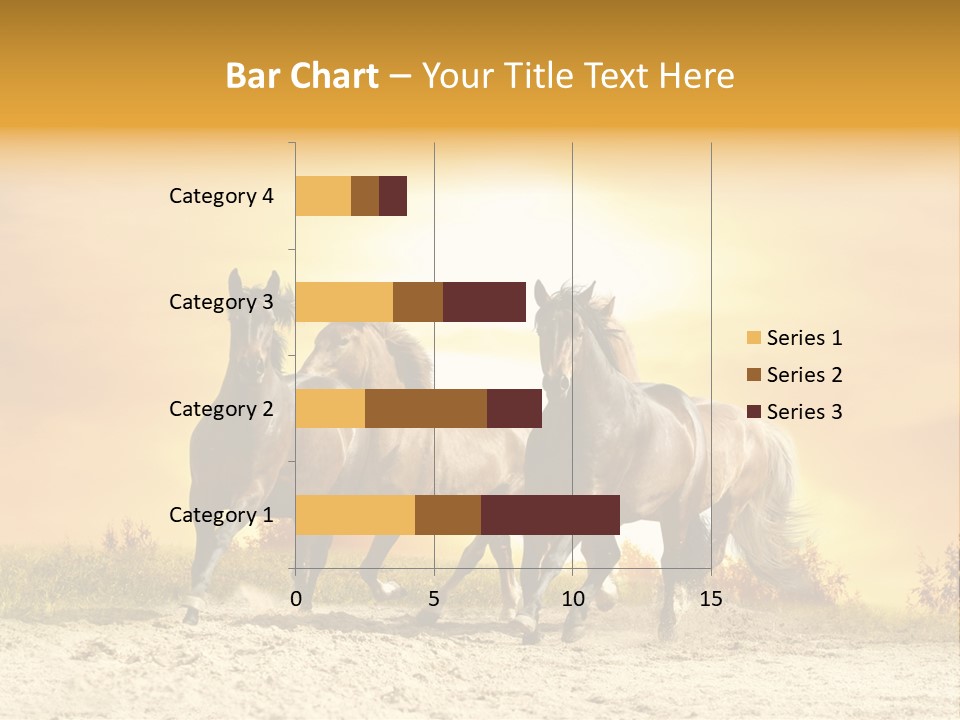 Bar Chart – Your Title Text Here

Category 4

Category 3

Category 2

Category 1

0 5 10 15

Series 1
Series 2
Series 3